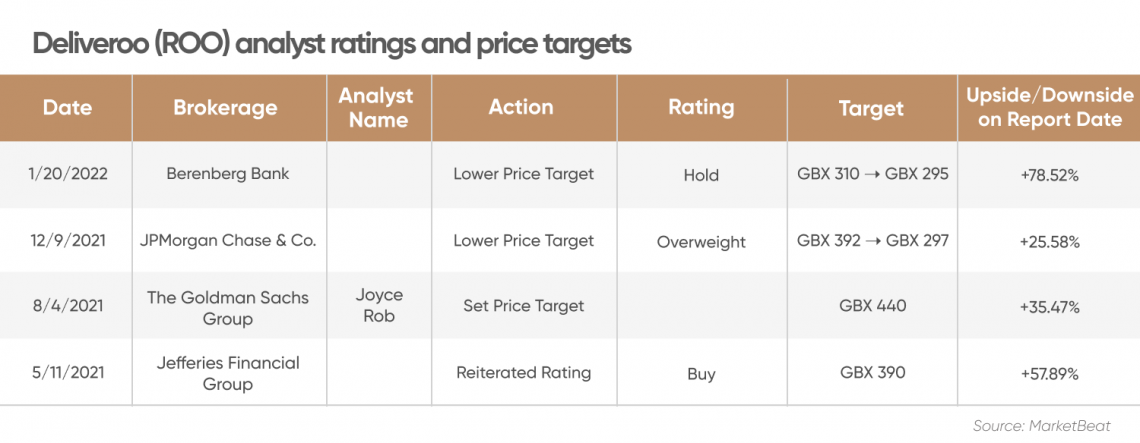 Deliveroo (ROO) analyst ratings and price targets

| Date | Brokerage | Analyst Name | Action | Rating | Target | Upside/Downside on Report Date |
|---|---|---|---|---|---|---|
| 1/20/2022 | Berenberg Bank | | Lower Price Target | Hold | GBX 310 → GBX 295 | +78.52% |
| 12/9/2021 | JPMorgan Chase & Co. | | Lower Price Target | Overweight | GBX 392 → GBX 297 | +25.58% |
| 8/4/2021 | The Goldman Sachs Group | Joyce Rob | Set Price Target | | GBX 440 | +35.47% |
| 5/11/2021 | Jefferies Financial Group | | Reiterated Rating | Buy | GBX 390 | +57.89% |

Source: MarketBeat